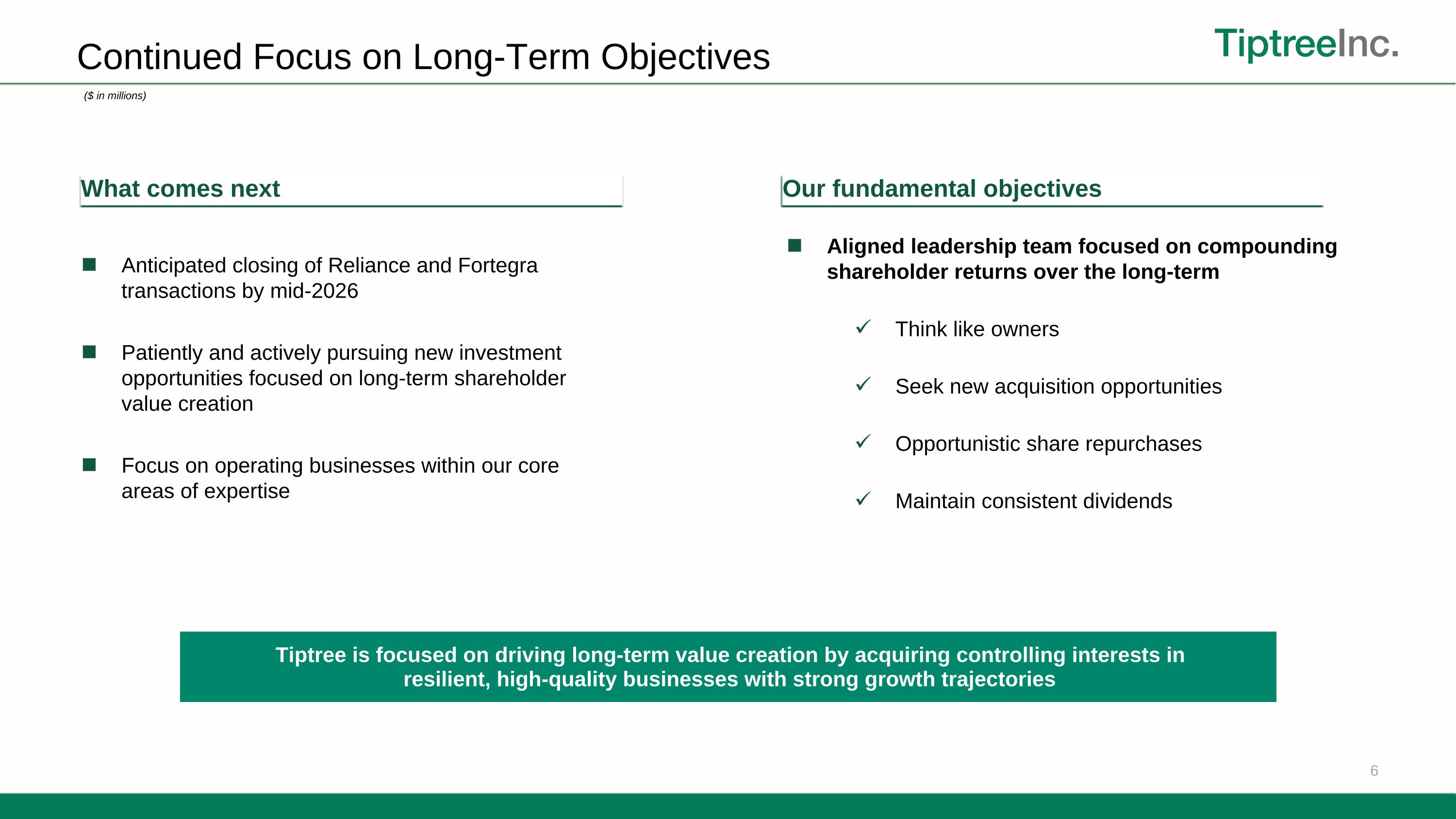 Continued Focus on Long-Term Objectives

TiptreeInc.

($ in millions)

What comes next

■ Anticipated closing of Reliance and Fortegra transactions by mid-2026

■ Patiently and actively pursuing new investment opportunities focused on long-term shareholder value creation

■ Focus on operating businesses within our core areas of expertise

Our fundamental objectives

■ Aligned leadership team focused on compounding shareholder returns over the long-term

✓ Think like owners

✓ Seek new acquisition opportunities

✓ Opportunistic share repurchases

✓ Maintain consistent dividends

Tiptree is focused on driving long-term value creation by acquiring controlling interests in resilient, high-quality businesses with strong growth trajectories

6